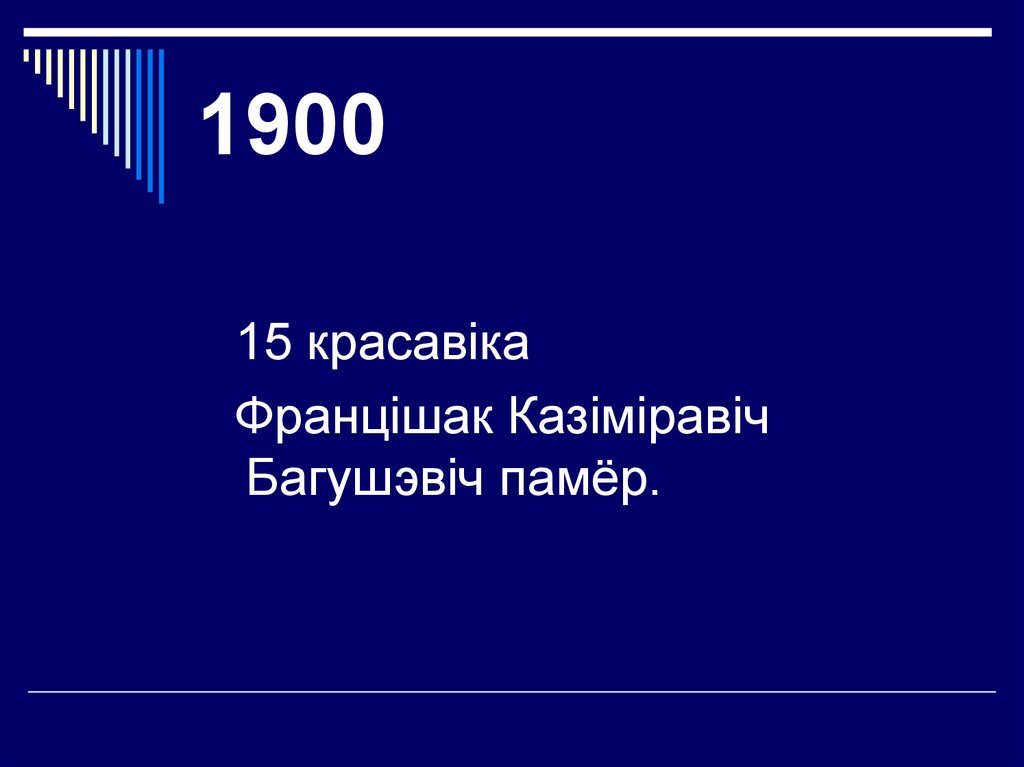 1900

15 красавіка

Францішак Казіміравіч Багушэвіч памёр.